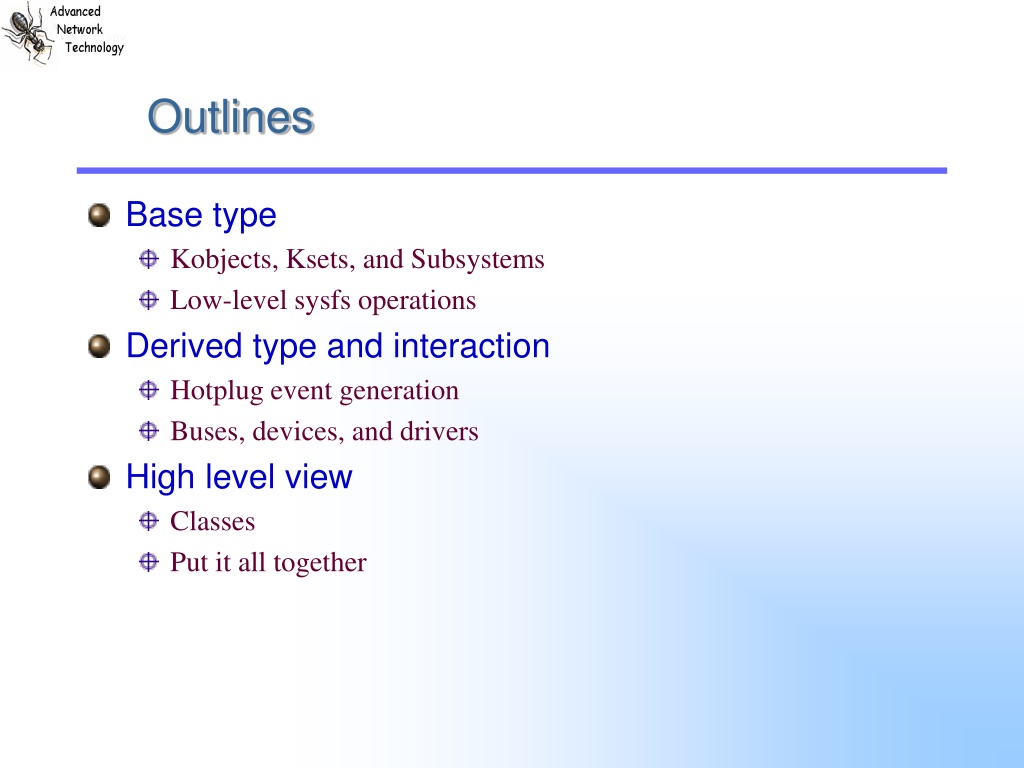 Advanced
Network
Technology

Outlines

Base type
Kobjects, Ksets, and Subsystems
Low-level sysfs operations

Derived type and interaction
Hotplug event generation
Buses, devices, and drivers

High level view
Classes
Put it all together